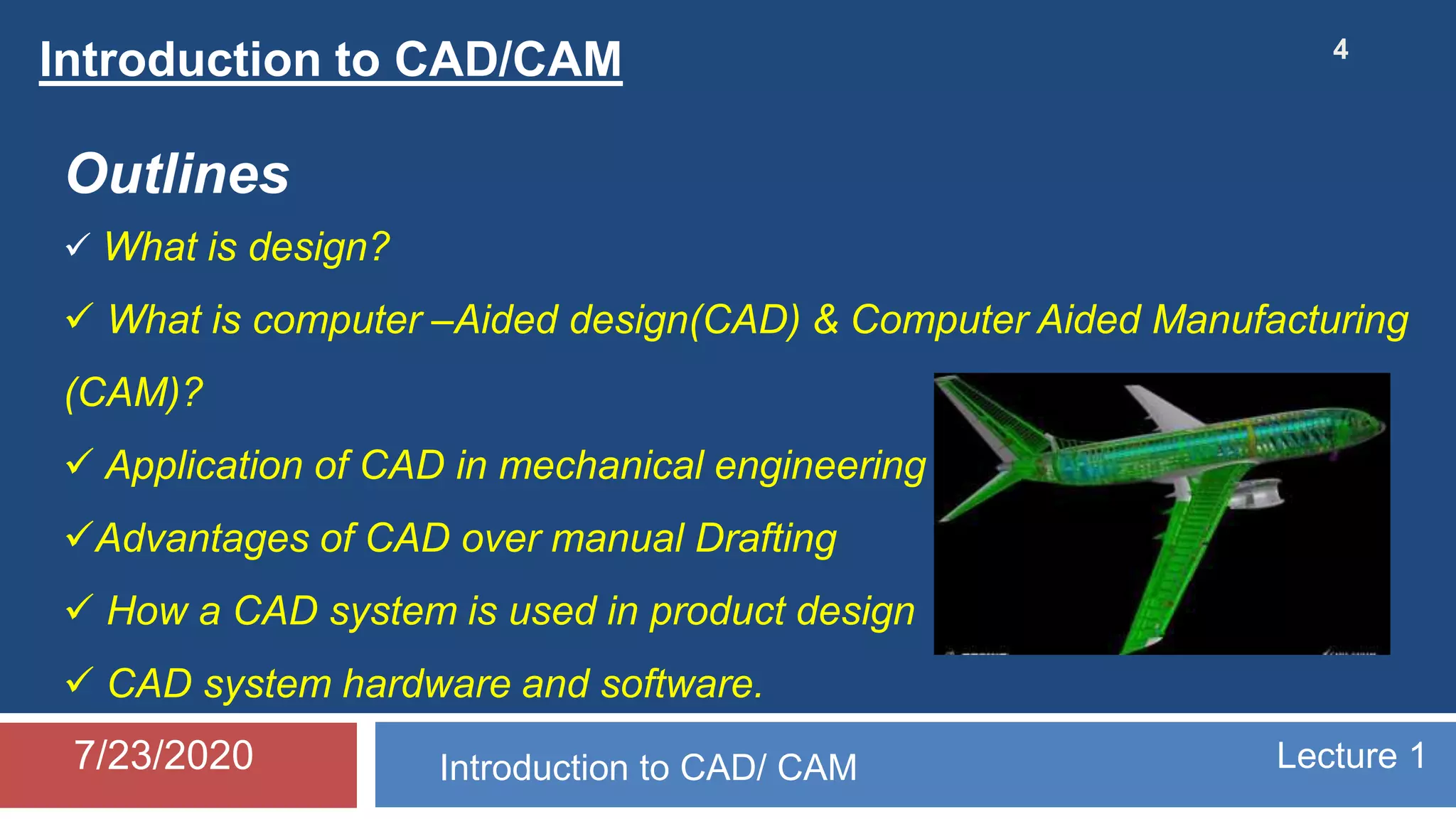 Introduction to CAD/CAM

4

Outlines

✓ What is design?

✓ What is computer –Aided design(CAD) & Computer Aided Manufacturing (CAM)?

✓ Application of CAD in mechanical engineering

✓Advantages of CAD over manual Drafting

✓ How a CAD system is used in product design

✓ CAD system hardware and software.

7/23/2020

Introduction to CAD/ CAM

Lecture 1